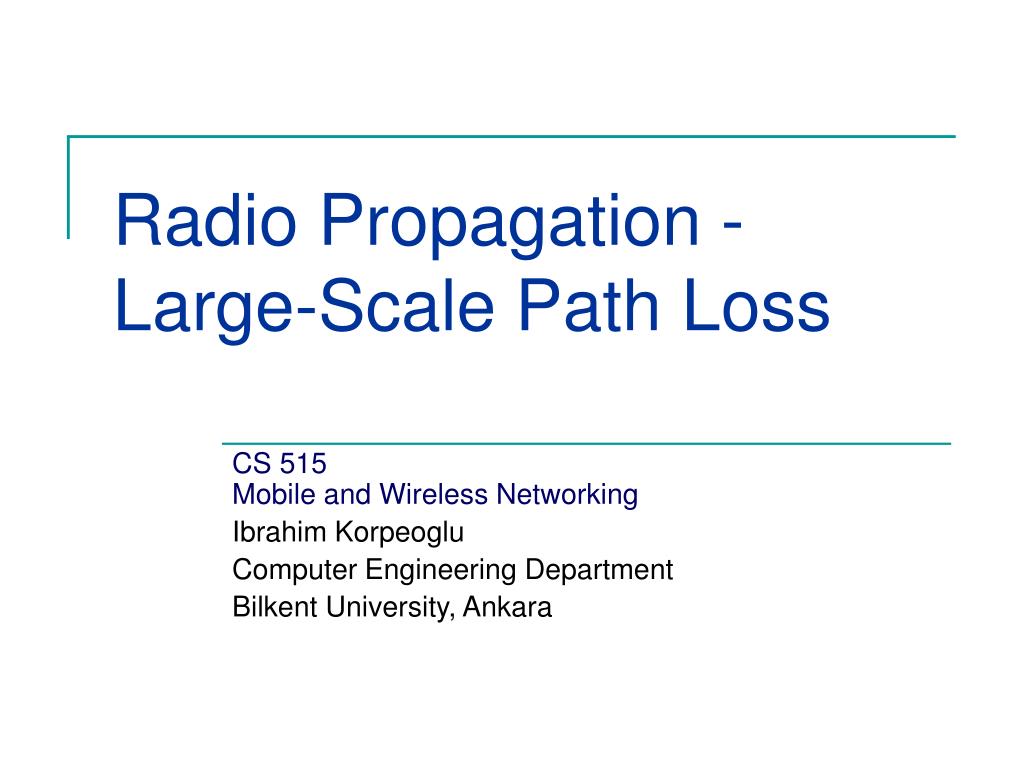 Radio Propagation - Large-Scale Path Loss

CS 515
Mobile and Wireless Networking

Ibrahim Korpeoglu

Computer Engineering Department

Bilkent University, Ankara